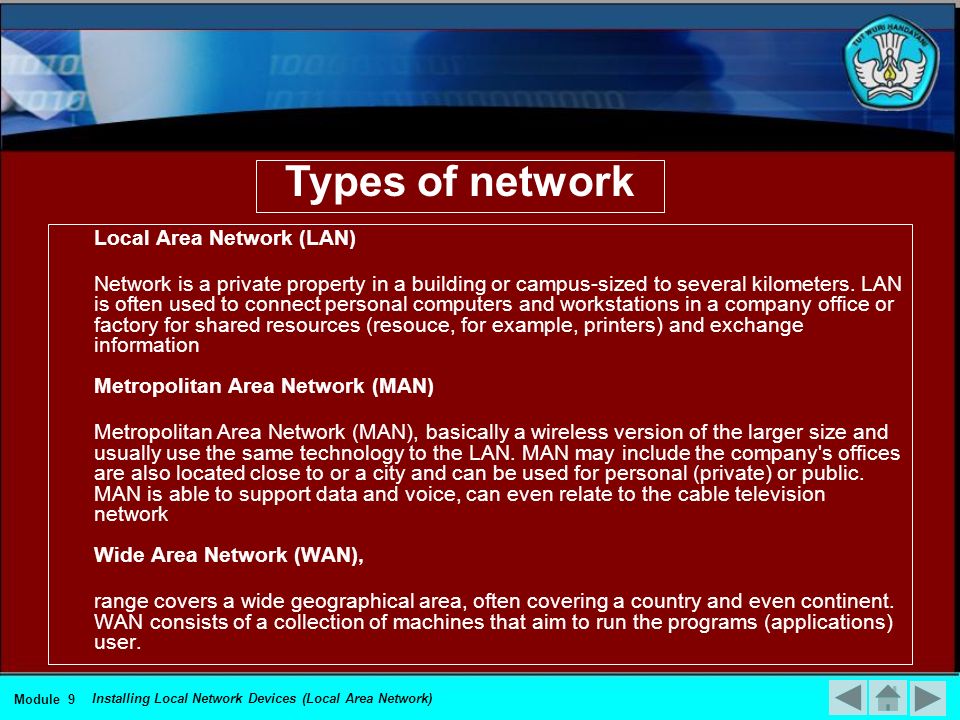 TUT WURI HANDAYANI

Types of network

Local Area Network (LAN)

Network is a private property in a building or campus-sized to several kilometers. LAN is often used to connect personal computers and workstations in a company office or factory for shared resources (resouce, for example, printers) and exchange information

Metropolitan Area Network (MAN)

Metropolitan Area Network (MAN), basically a wireless version of the larger size and usually use the same technology to the LAN. MAN may include the company's offices are also located close to or a city and can be used for personal (private) or public. MAN is able to support data and voice, can even relate to the cable television network

Wide Area Network (WAN),

range covers a wide geographical area, often covering a country and even continent. WAN consists of a collection of machines that aim to run the programs (applications) user.

Module 9 Installing Local Network Devices (Local Area Network)